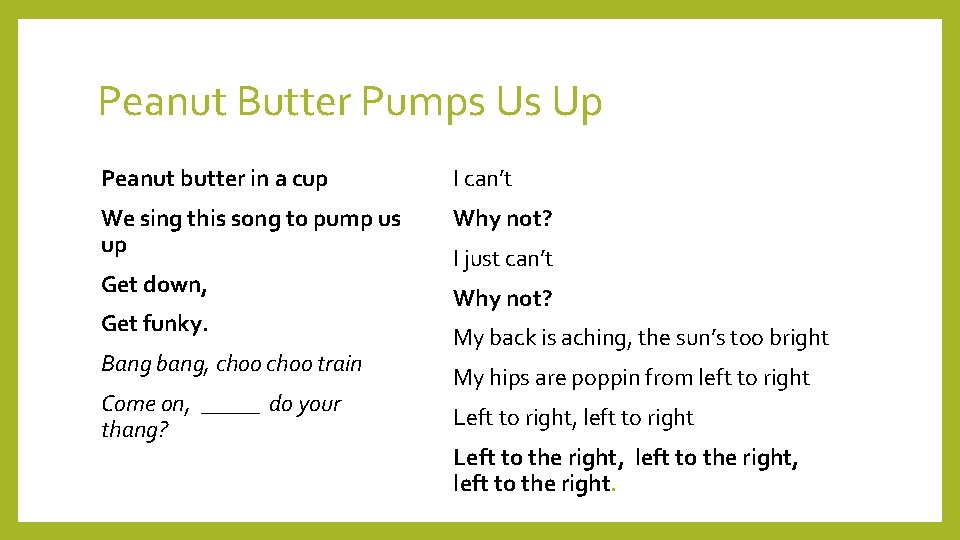 Peanut Butter Pumps Us Up

Peanut butter in a cup

We sing this song to pump us up

Get down,

Get funky.

Bang bang, choo choo train

Come on, _____ do your thang?

I can't

Why not?

I just can't

Why not?

My back is aching, the sun's too bright

My hips are poppin from left to right

Left to right, left to right

Left to the right, left to the right, left to the right.